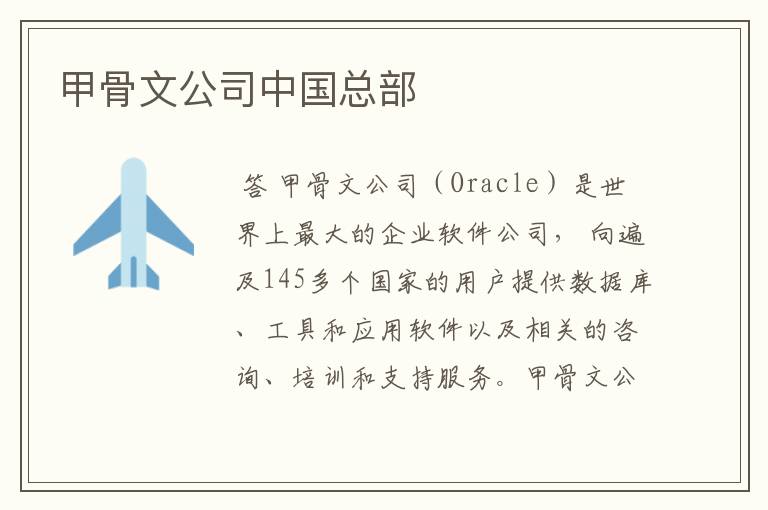 甲骨文公司中国总部

答 甲骨文公司（Oracle）是世界上最大的企业软件公司， 向遍及145多个国家的用户提供数据库、工具和应用软件以及相关的咨询、培训和支持服务。甲骨文公